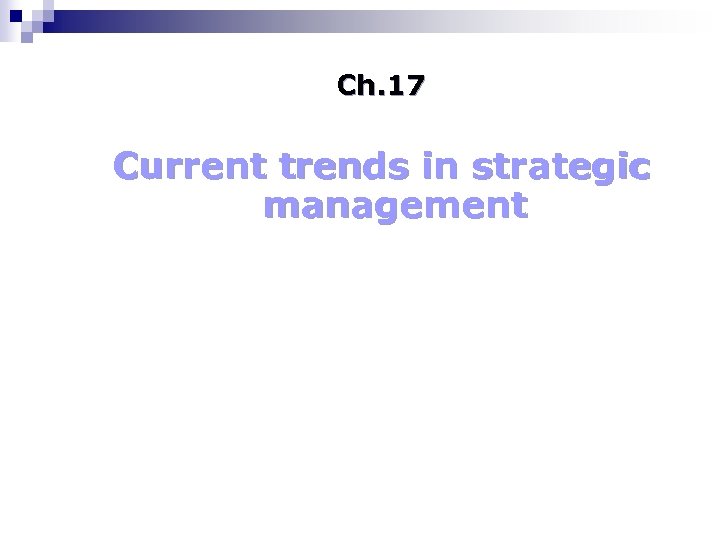 Ch.17

Current trends in strategic management